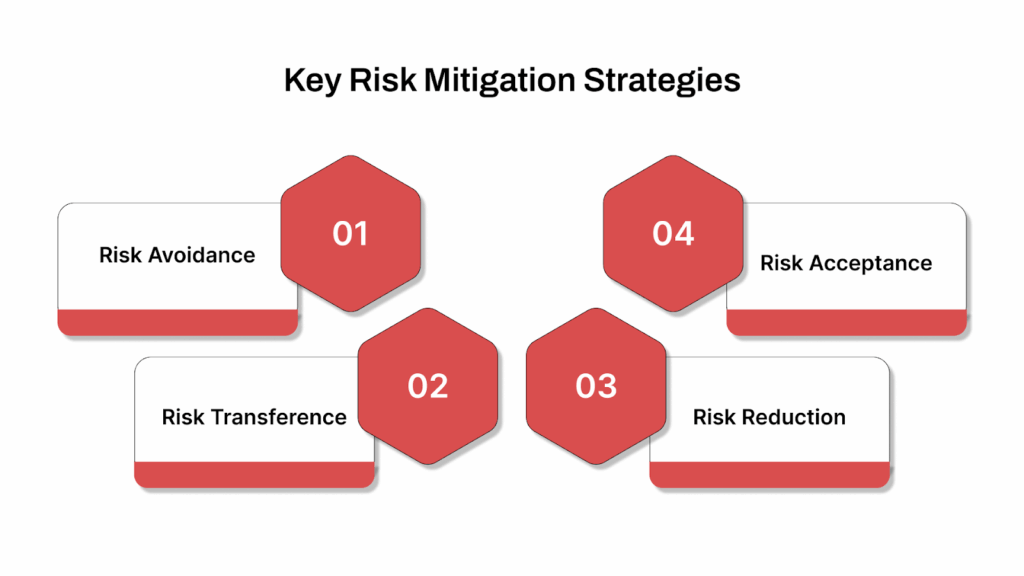 Key Risk Mitigation Strategies

01
Risk Avoidance

02
Risk Transference

03
Risk Reduction

04
Risk Acceptance